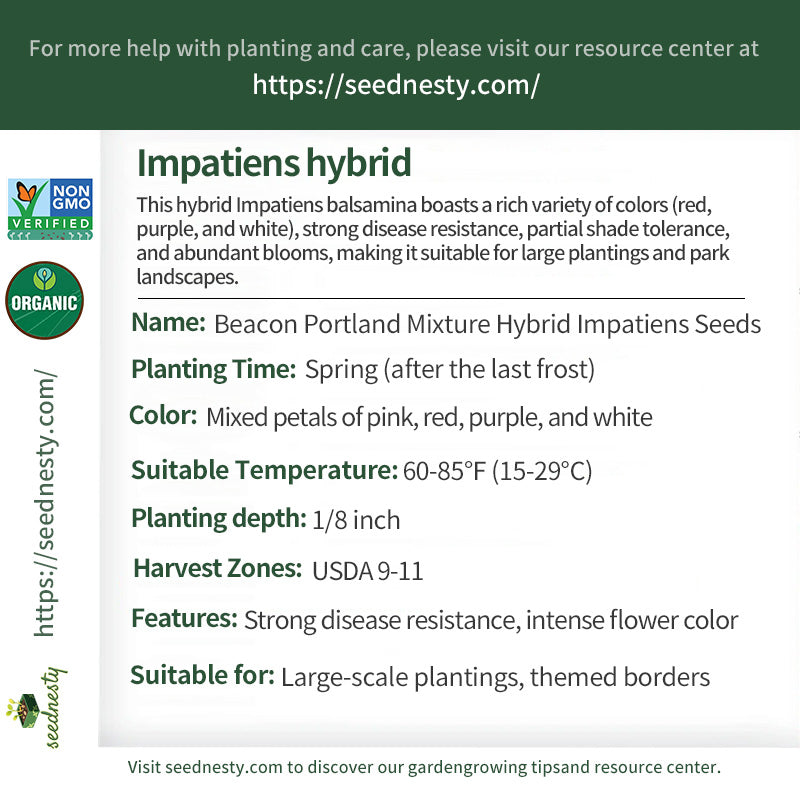 For more help with planting and care, please visit our resource center at
https://seednesty.com/

NON GMO
VERIFIED

ORGANIC

https://seednesty.com/

seednesty

Impatiens hybrid

This hybrid Impatiens balsamina boasts a rich variety of colors (red, purple, and white), strong disease resistance, partial shade tolerance, and abundant blooms, making it suitable for large plantings and park landscapes.

Name: Beacon Portland Mixture Hybrid Impatiens Seeds

Planting Time: Spring (after the last frost)

Color: Mixed petals of pink, red, purple, and white

Suitable Temperature: 60-85°F (15-29°C)

Planting depth: 1/8 inch

Harvest Zones: USDA 9-11

Features: Strong disease resistance, intense flower color

Suitable for: Large-scale plantings, themed borders

Visit seednesty.com to discover our gardengrowing tipsand resource center.